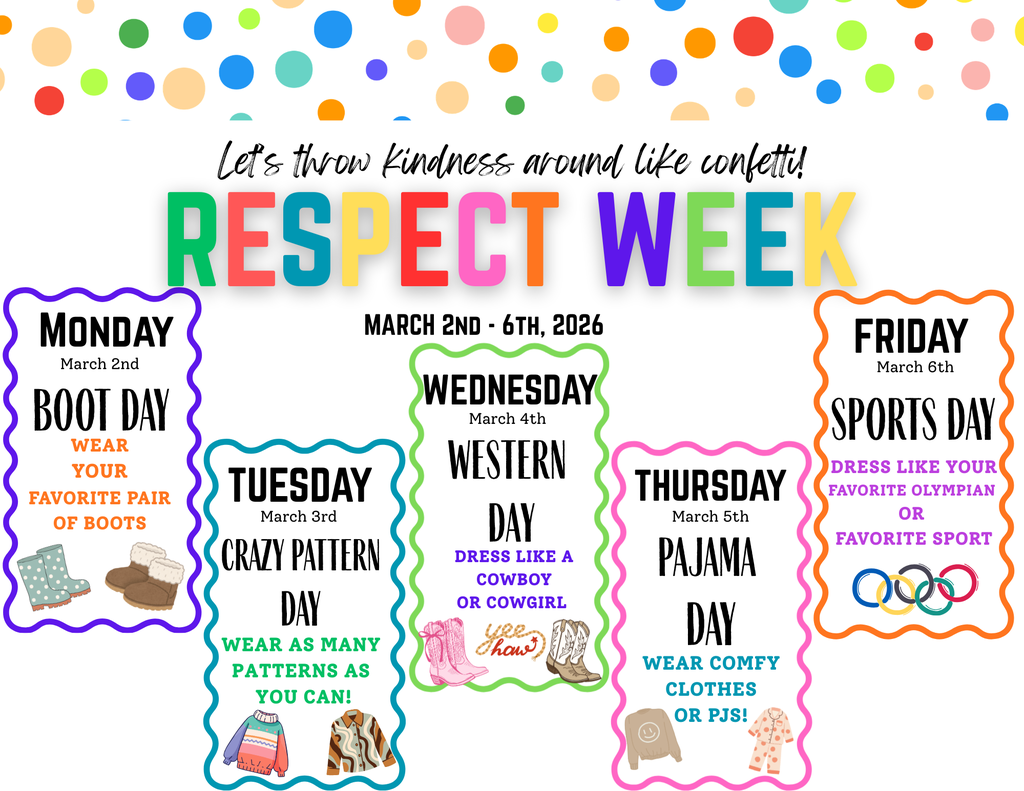 Let's throw Kindness around like confetti!

RESPECT WEEK

MARCH 2ND - 6TH, 2026

MONDAY
March 2nd
BOOT DAY
WEAR YOUR FAVORITE PAIR OF BOOTS

TUESDAY
March 3rd
CRAZY PATTERN DAY
WEAR AS MANY PATTERNS AS YOU CAN!

WEDNESDAY
March 4th
WESTERN DAY
DRESS LIKE A COWBOY OR COWGIRL

yee haw

THURSDAY
March 5th
PAJAMA DAY
WEAR COMFY CLOTHES OR PJS!

FRIDAY
March 6th
SPORTS DAY
DRESS LIKE YOUR FAVORITE OLYMPIAN OR FAVORITE SPORT